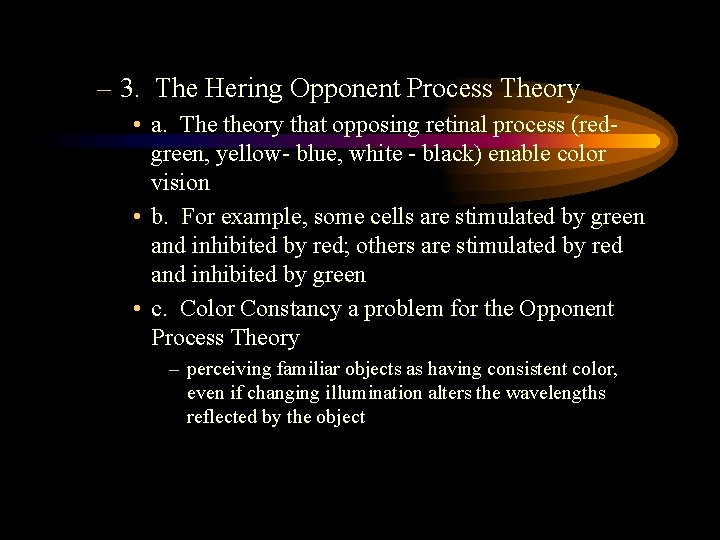 – 3. The Hering Opponent Process Theory

• a. The theory that opposing retinal process (red-green, yellow- blue, white - black) enable color vision

• b. For example, some cells are stimulated by green and inhibited by red; others are stimulated by red and inhibited by green

• c. Color Constancy a problem for the Opponent Process Theory

– perceiving familiar objects as having consistent color, even if changing illumination alters the wavelengths reflected by the object